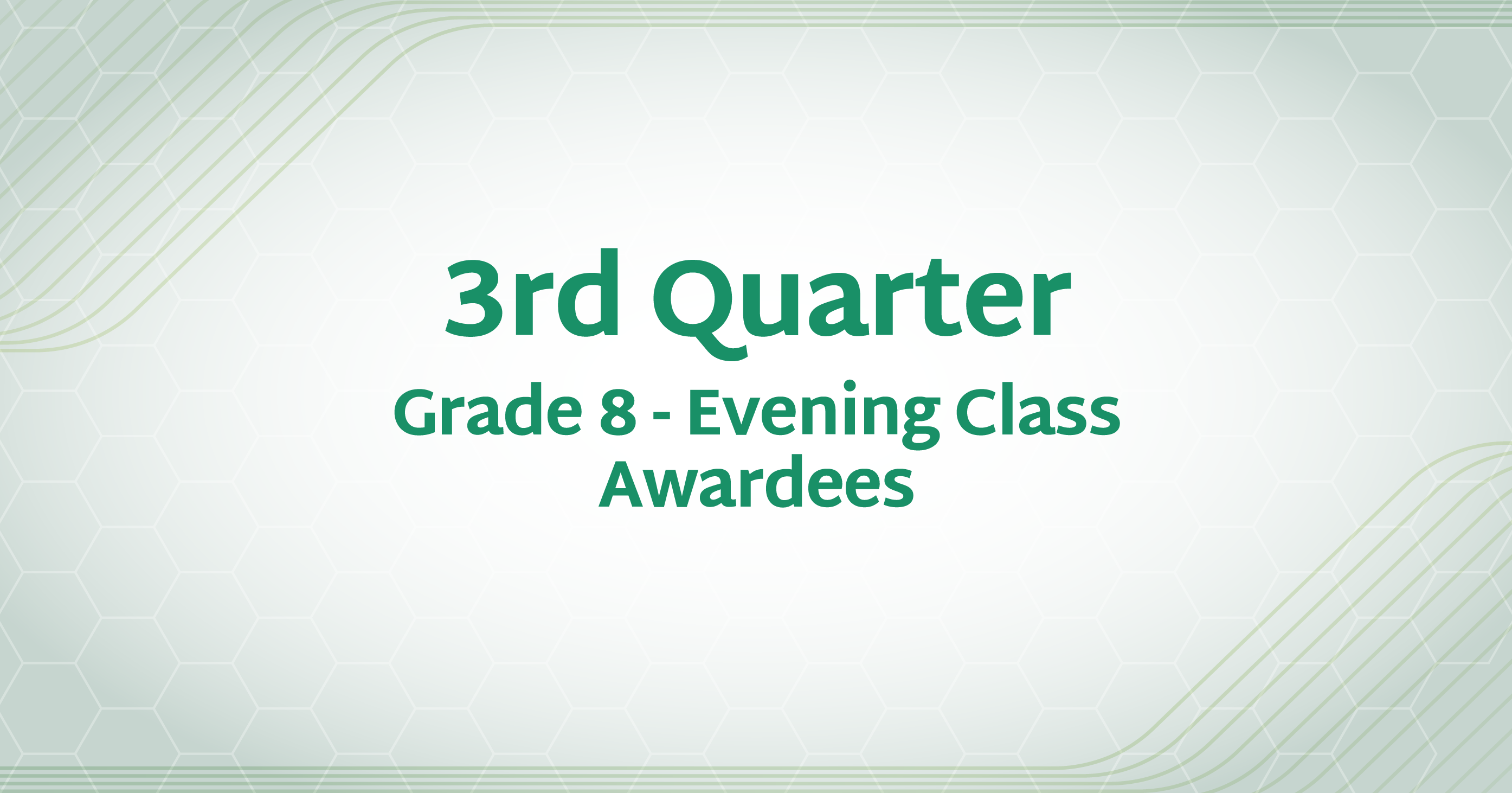 3rd Quarter

Grade 8 - Evening Class Awardees